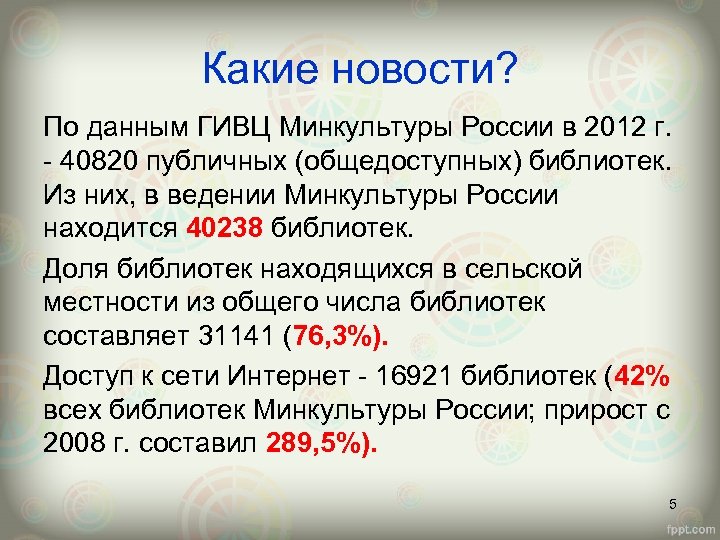 Какие новости?

По данным ГИВЦ Минкультуры России в 2012 г. - 40820 публичных (общедоступных) библиотек. Из них, в ведении Минкультуры России находится 40238 библиотек.

Доля библиотек находящихся в сельской местности из общего числа библиотек составляет 31141 (76,3%).

Доступ к сети Интернет - 16921 библиотек (42% всех библиотек Минкультуры России; прирост с 2008 г. составил 289,5%).

5

fppt.com